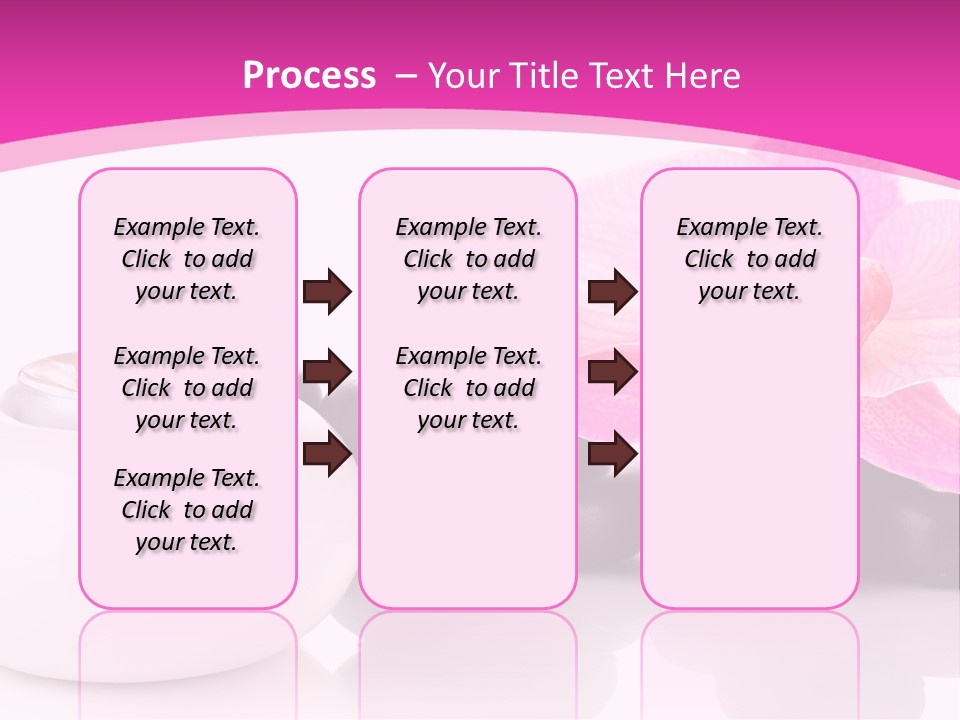 Process – Your Title Text Here

Example Text. Click to add your text.

Example Text. Click to add your text.

Example Text. Click to add your text.

Example Text. Click to add your text.

Example Text. Click to add your text.

Example Text. Click to add your text.